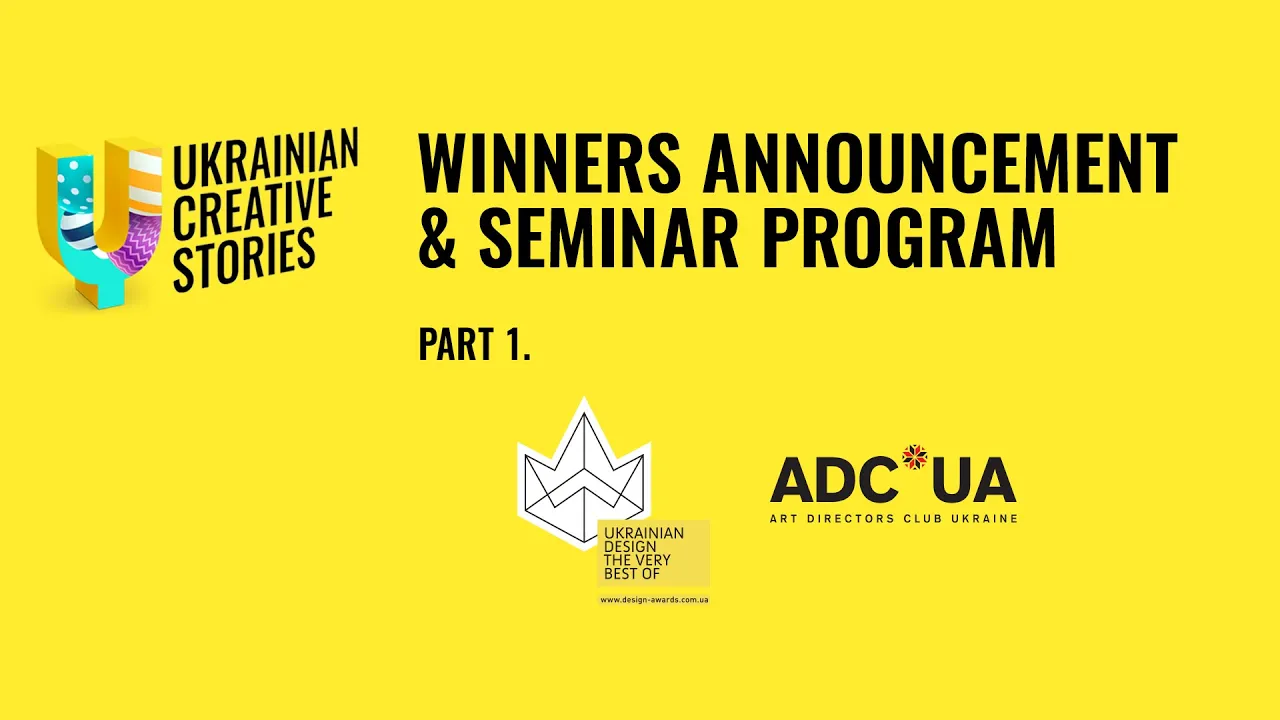 UKRAINIAN CREATIVE STORIES

WINNERS ANNOUNCEMENT & SEMINAR PROGRAM

PART 1.

UKRAINIAN DESIGN THE VERY BEST OF
www.design-awards.com.ua

ADC UA
ART DIRECTORS CLUB UKRAINE